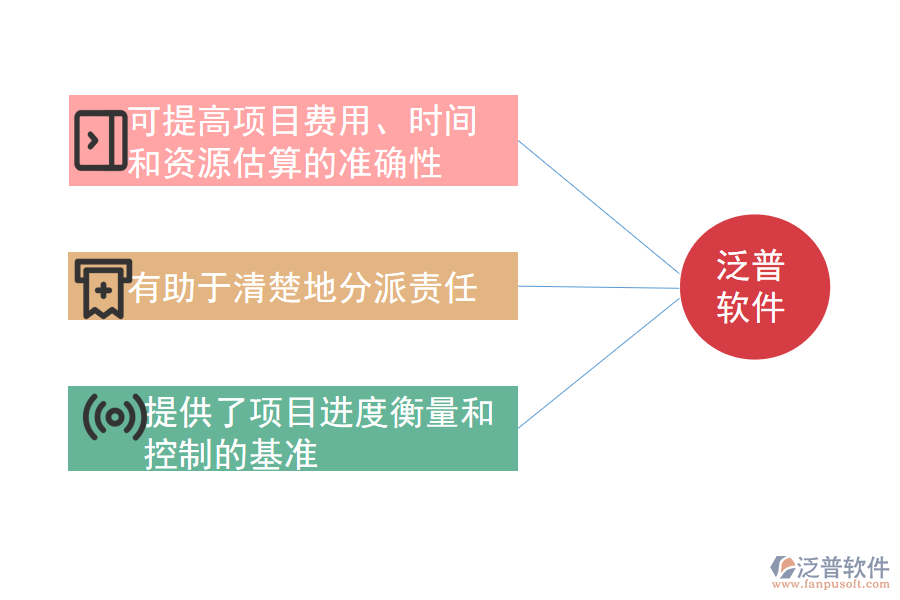 可提高项目费用、时间和资源估算的准确性

有助于清楚地分派责任

提供了项目进度衡量和控制的基准

泛普软件

泛普软件
www.fanpusoft.com